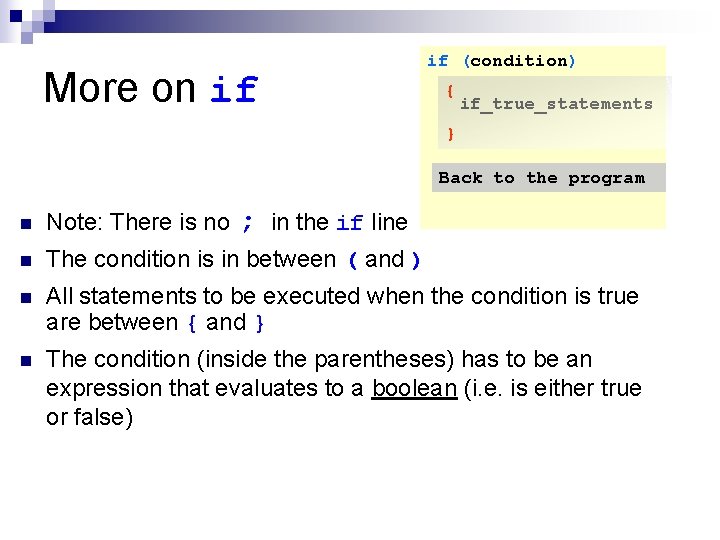 More on if

if (condition)
{
if_true_statements
}

Back to the program

- Note: There is no ; in the if line
- The condition is in between ( and )
- All statements to be executed when the condition is true are between { and }
- The condition (inside the parentheses) has to be an expression that evaluates to a boolean (i.e. is either true or false)